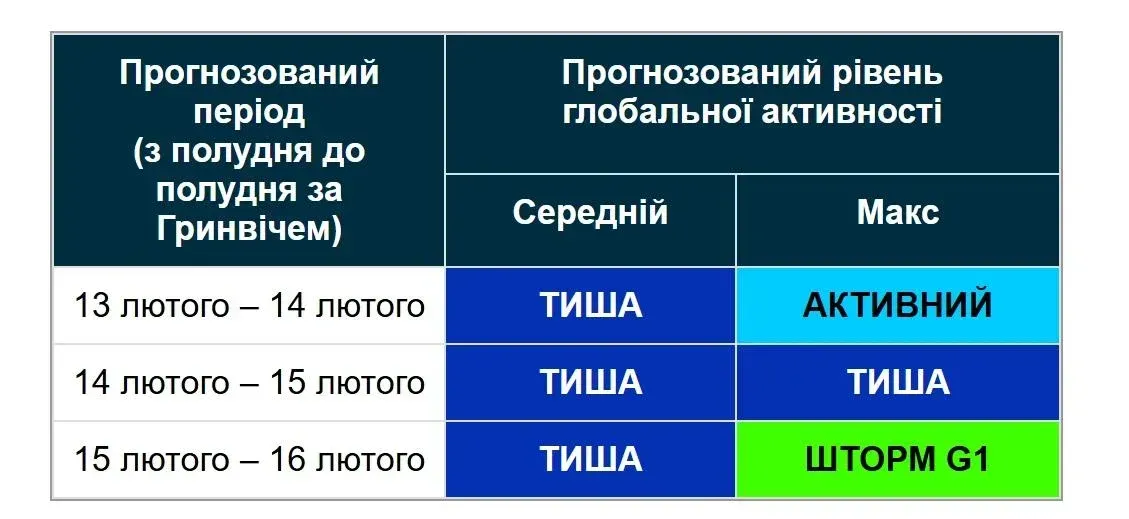 | Прогнозований період (з полудня до полудня за Гринвічем) | Прогнозований рівень глобальної активності | |
|---|---|---|
| | Середній | Макс |
| 13 лютого – 14 лютого | ТИША | АКТИВНИЙ |
| 14 лютого – 15 лютого | ТИША | ТИША |
| 15 лютого – 16 лютого | ТИША | ШТОРМ G1 |